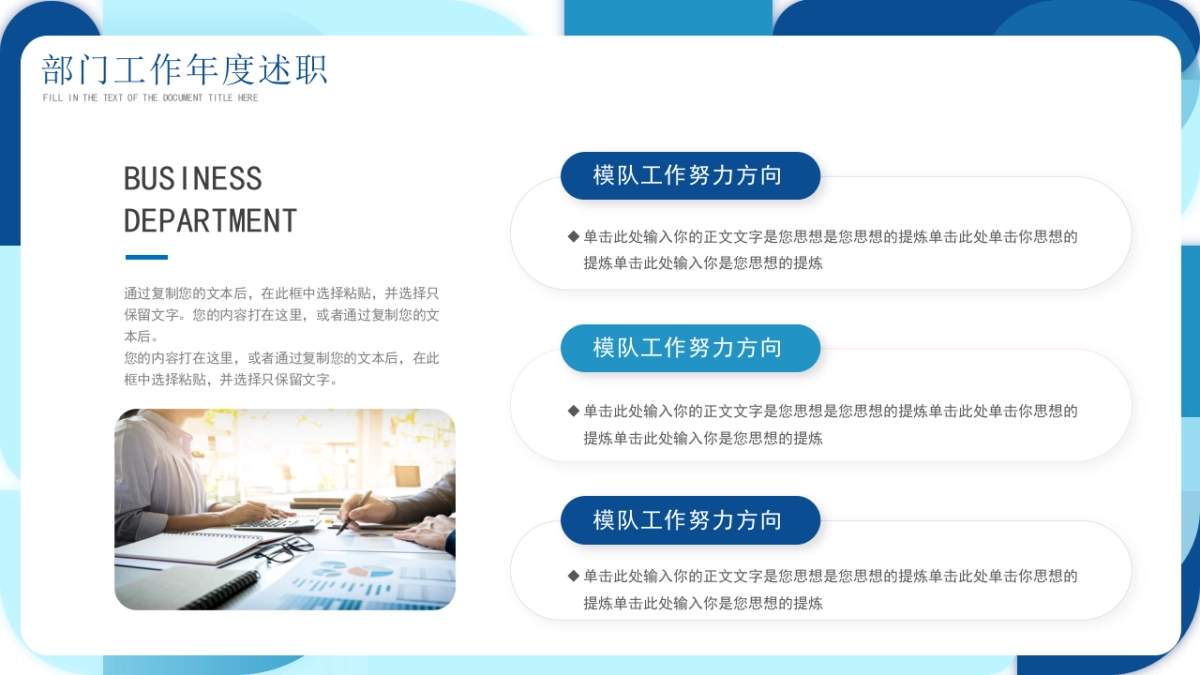 部门工作年度述职
FILL IN THE TEXT OF THE DOCUMENT TITLE HERE

BUSINESS DEPARTMENT

通过复制您的文本后，在此框中选择粘贴，并选择只保留文字。您的内容打在这里，或者通过复制您的文本后。
您的内容打在这里，或者通过复制您的文本后，在此框中选择粘贴，并选择只保留文字。

模队工作努力方向

◆ 单击此处输入你的正文文字是您思想是您思想的提炼单击此处单击你思想的提炼单击此处输入你是您思想的提炼

模队工作努力方向

◆ 单击此处输入你的正文文字是您思想是您思想的提炼单击此处单击你思想的提炼单击此处输入你是您思想的提炼

模队工作努力方向

◆ 单击此处输入你的正文文字是您思想是您思想的提炼单击此处单击你思想的提炼单击此处输入你是您思想的提炼